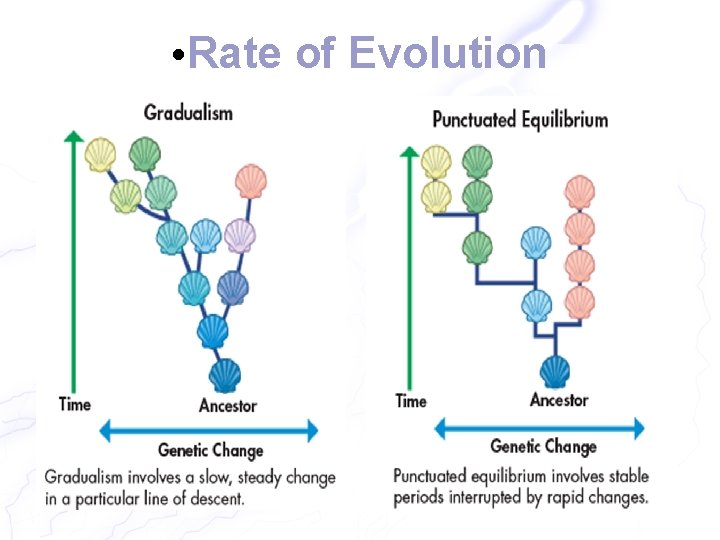 •Rate of Evolution

Gradualism

Time

Ancestor

Genetic Change

Gradualism involves a slow, steady change in a particular line of descent.

Punctuated Equilibrium

Time

Ancestor

Genetic Change

Punctuated equilibrium involves stable periods interrupted by rapid changes.